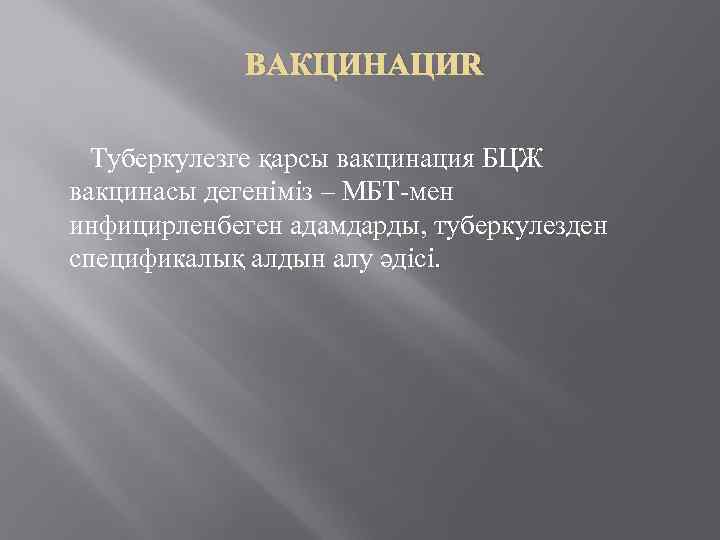 ВАКЦИНАЦИR

Туберкулезге қарсы вакцинация БЦЖ вакцинасы дегеніміз – МБТ-мен инфицирленбеген адамдарды, туберкулезден спецификалық алдын алу әдісі.